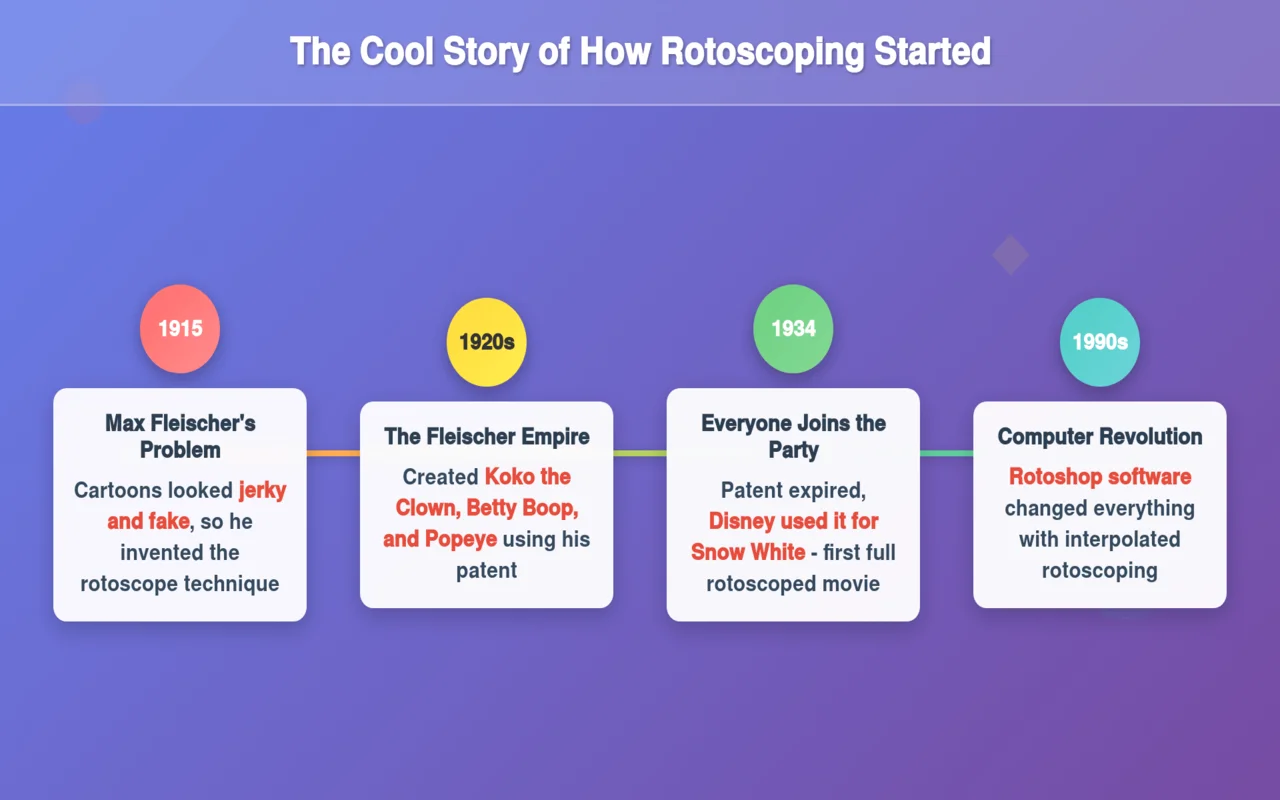 The Cool Story of How Rotoscoping Started

1915

Max Fleischer's Problem

Cartoons looked jerky and fake, so he invented the rotoscope technique

1920s

The Fleischer Empire

Created Koko the Clown, Betty Boop, and Popeye using his patent

1934

Everyone Joins the Party

Patent expired, Disney used it for Snow White - first full rotoscoped movie

1990s

Computer Revolution

Rotoshop software changed everything with interpolated rotoscoping